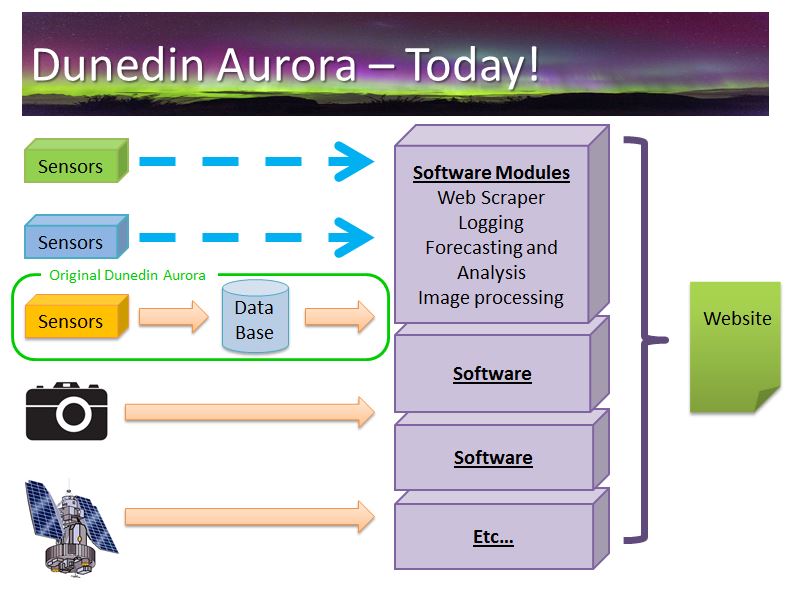 Dunedin Aurora – Today!

Sensors

Sensors

Original Dunedin Aurora

Sensors

Data Base

Software Modules
Web Scraper
Logging
Forecasting and Analysis
Image processing

Software

Software

Etc…

Website